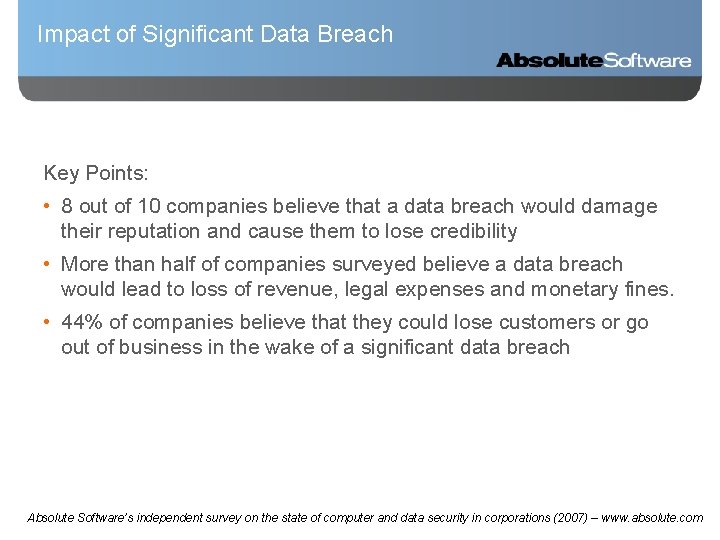 Impact of Significant Data Breach

AbsoluteSoftware

Key Points:

• 8 out of 10 companies believe that a data breach would damage their reputation and cause them to lose credibility

• More than half of companies surveyed believe a data breach would lead to loss of revenue, legal expenses and monetary fines.

• 44% of companies believe that they could lose customers or go out of business in the wake of a significant data breach

Absolute Software's independent survey on the state of computer and data security in corporations (2007) – www.absolute.com